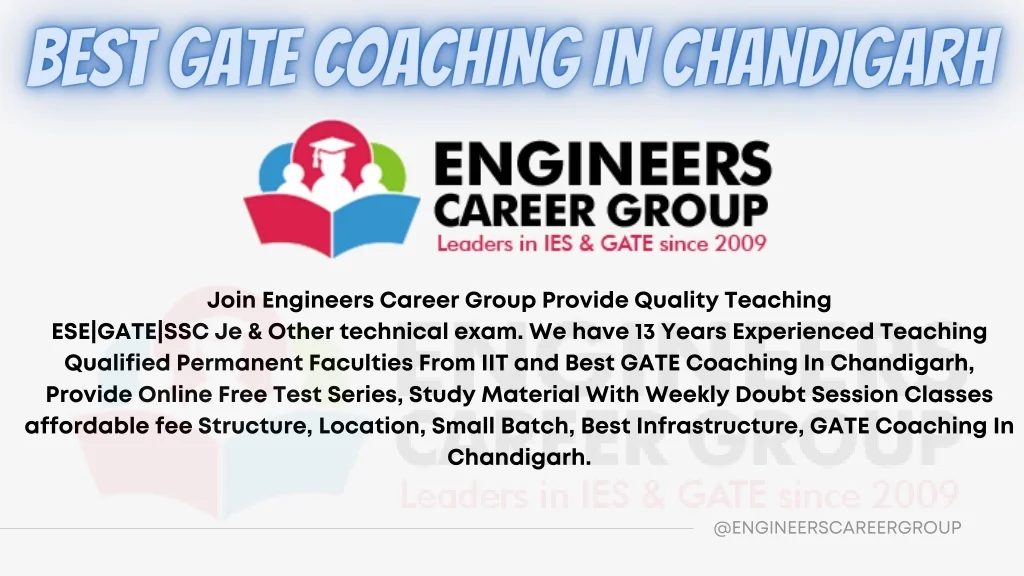 BEST GATE COACHING IN CHANDIGARH

ENGINEERS
CAREER GROUP
Leaders in IES & GATE since 2009

Join Engineers Career Group Provide Quality Teaching ESE|GATE|SSC Je & Other technical exam. We have 13 Years Experienced Teaching Qualified Permanent Faculties From IIT and Best GATE Coaching In Chandigarh, Provide Online Free Test Series, Study Material With Weekly Doubt Session Classes affordable fee Structure, Location, Small Batch, Best Infrastructure, GATE Coaching In Chandigarh.

Leaders in IES & GATE since 2009

@ENGINEERSCAREERGROUP